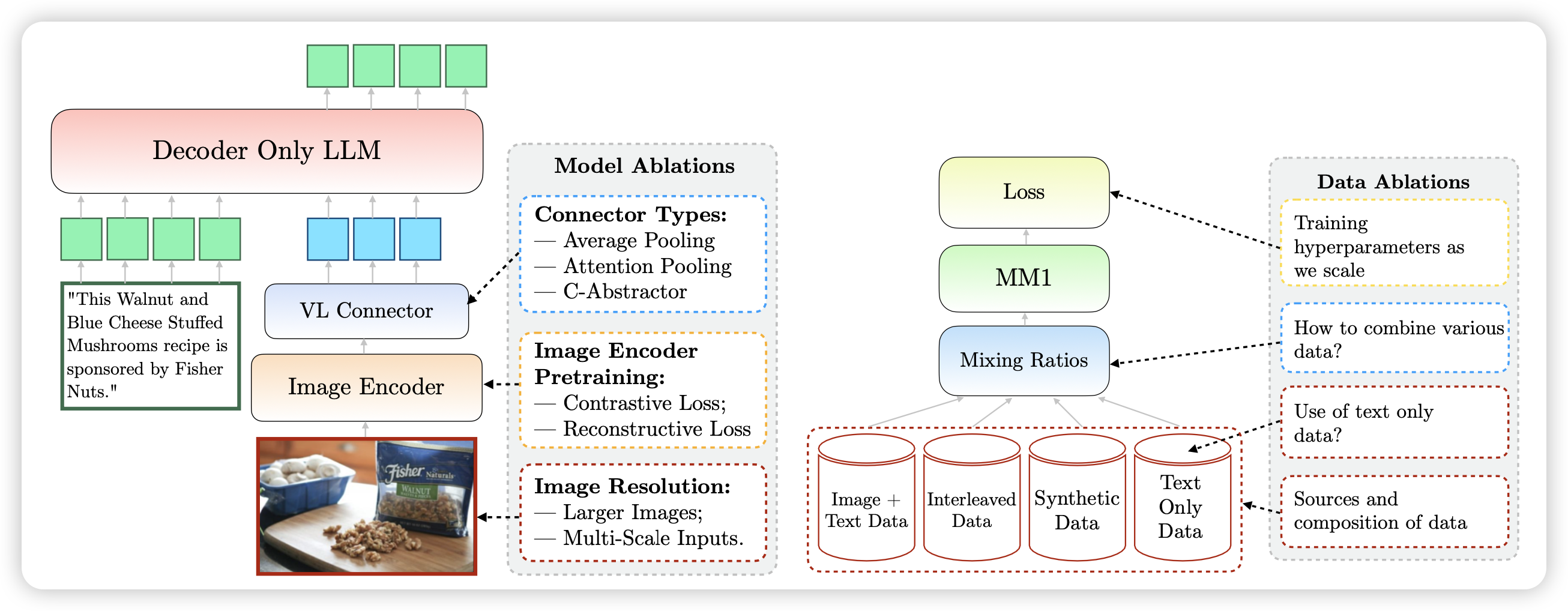 Decoder Only LLM

"This Walnut and Blue Cheese Stuffed Mushrooms recipe is sponsored by Fisher Nuts."

VL Connector

Image Encoder

Fisher Naturals
WALNUT

Model Ablations

Connector Types:
— Average Pooling
— Attention Pooling
— C-Abstractor

Image Encoder Pretraining:
— Contrastive Loss;
— Reconstructive Loss

Image Resolution:
— Larger Images;
— Multi-Scale Inputs.

Loss

MM1

Mixing Ratios

Image + Text Data

Interleaved Data

Synthetic Data

Text Only Data

Data Ablations

Training hyperparameters as we scale

How to combine various data?

Use of text only data?

Sources and composition of data